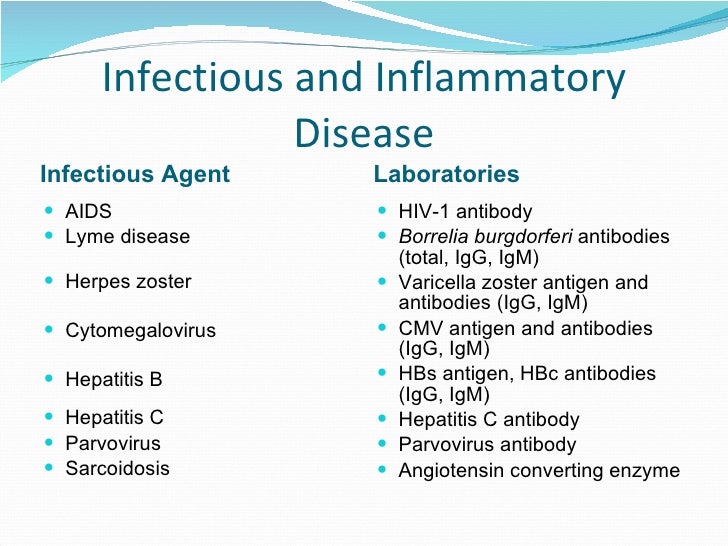 Infectious and Inflammatory Disease

Infectious Agent

- AIDS
- Lyme disease
- Herpes zoster
- Cytomegalovirus
- Hepatitis B
- Hepatitis C
- Parvovirus
- Sarcoidosis

Laboratories

- HIV-1 antibody
- Borrelia burgdorferi antibodies (total, IgG, IgM)
- Varicella zoster antigen and antibodies (IgG, IgM)
- CMV antigen and antibodies (IgG, IgM)
- HBs antigen, HBc antibodies (IgG, IgM)
- Hepatitis C antibody
- Parvovirus antibody
- Angiotensin converting enzyme